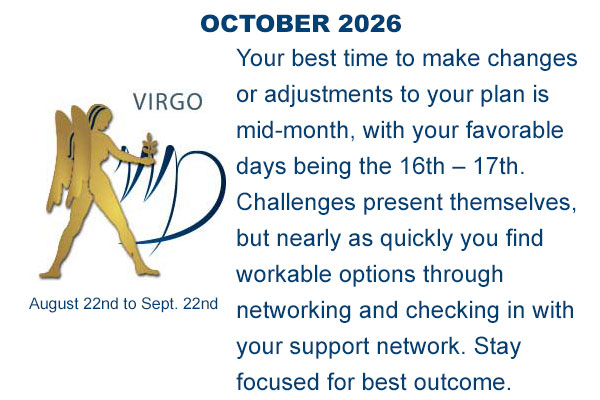 OCTOBER 2026

VIRGO

August 22nd to Sept. 22nd

Your best time to make changes or adjustments to your plan is mid-month, with your favorable days being the 16th – 17th. Challenges present themselves, but nearly as quickly you find workable options through networking and checking in with your support network. Stay focused for best outcome.